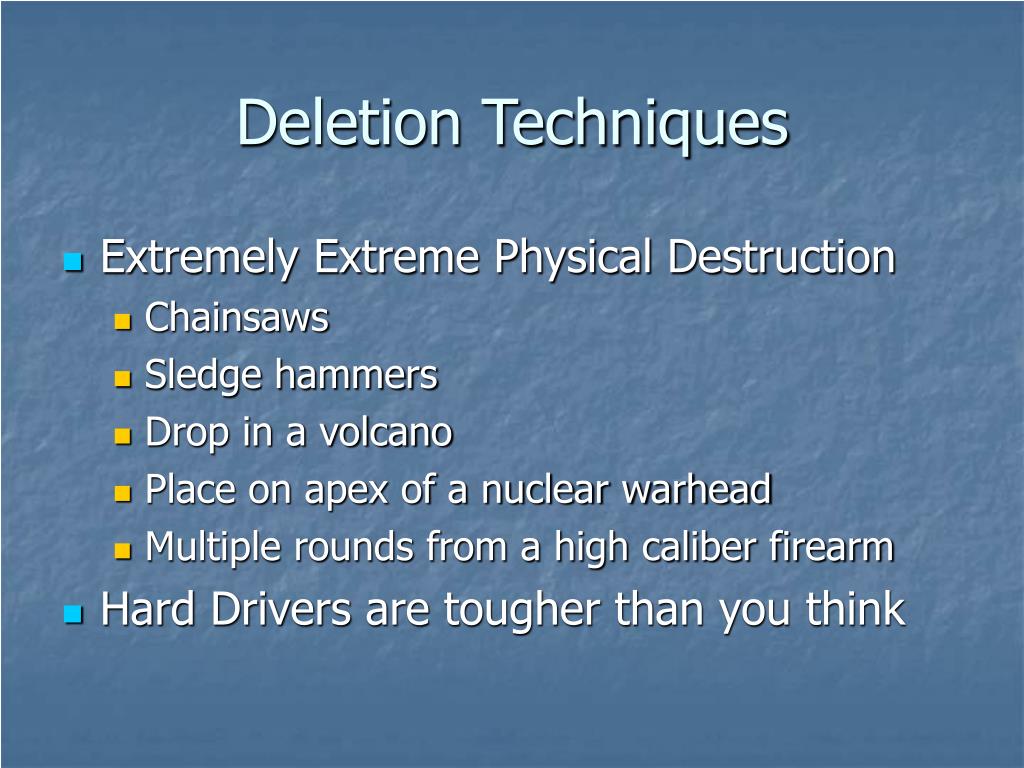 Deletion Techniques

Extremely Extreme Physical Destruction
Chainsaws
Sledge hammers
Drop in a volcano
Place on apex of a nuclear warhead
Multiple rounds from a high caliber firearm
Hard Drivers are tougher than you think